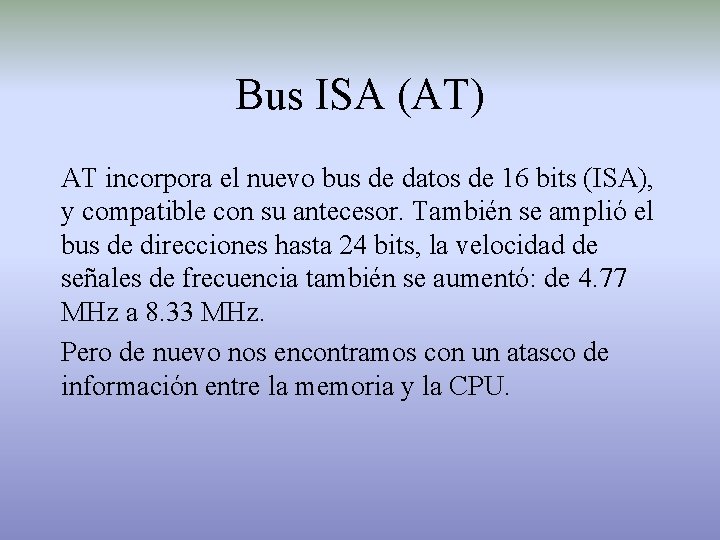 Bus ISA (AT)

AT incorpora el nuevo bus de datos de 16 bits (ISA), y compatible con su antecesor. También se amplió el bus de direcciones hasta 24 bits, la velocidad de señales de frecuencia también se aumentó: de 4.77 MHz a 8.33 MHz.

Pero de nuevo nos encontramos con un atasco de información entre la memoria y la CPU.